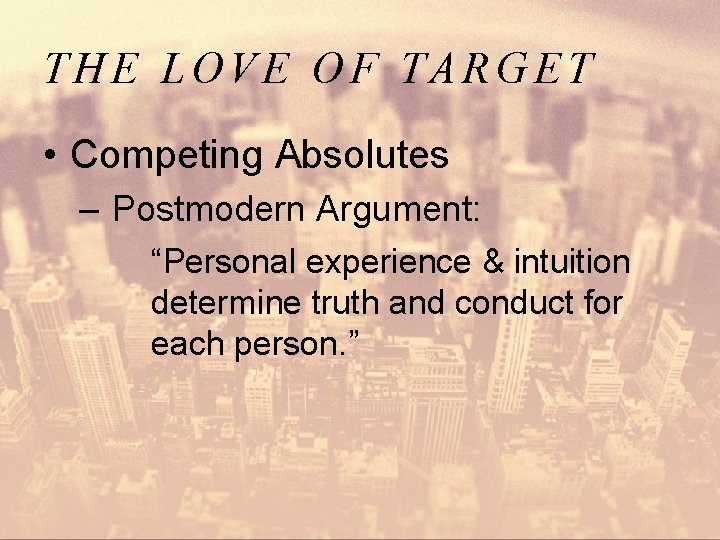 THE LOVE OF TARGET

• Competing Absolutes
– Postmodern Argument:
“Personal experience & intuition determine truth and conduct for each person.”